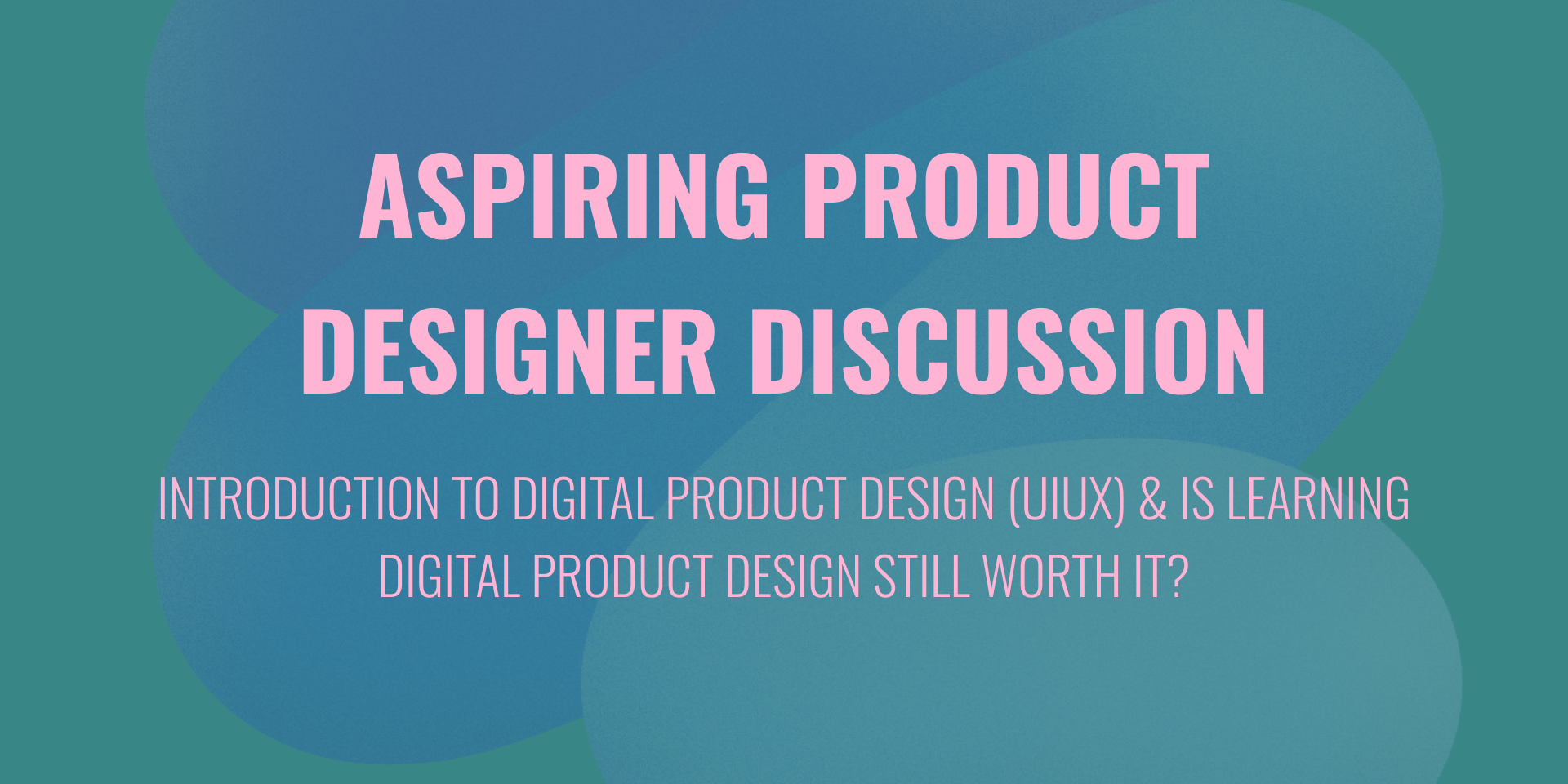 ASPIRING PRODUCT DESIGNER DISCUSSION

INTRODUCTION TO DIGITAL PRODUCT DESIGN (UIUX) & IS LEARNING DIGITAL PRODUCT DESIGN STILL WORTH IT?